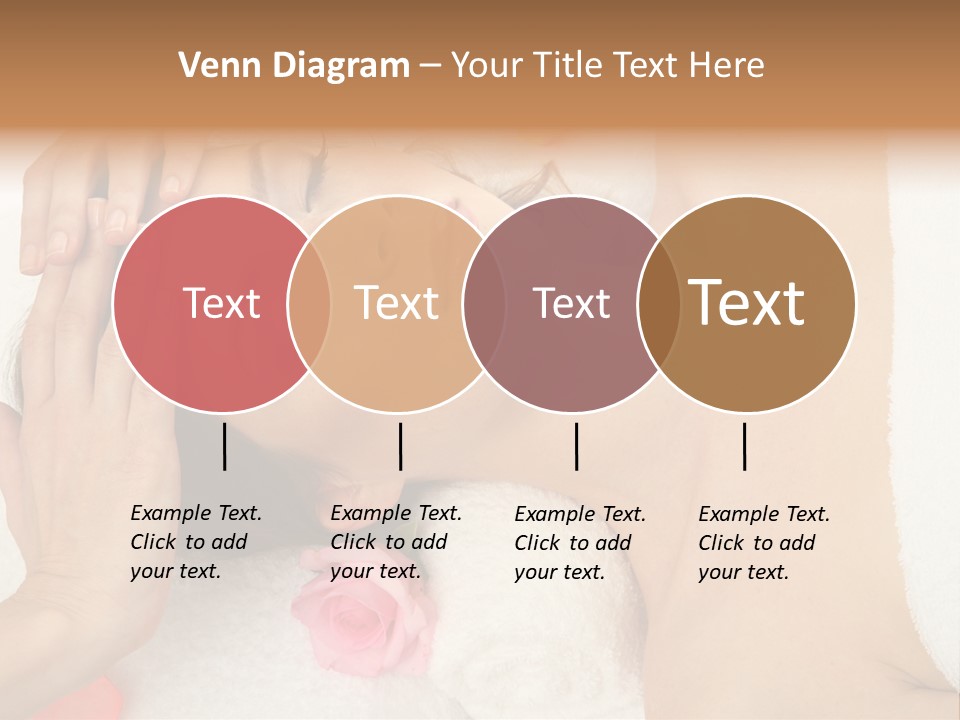 Venn Diagram – Your Title Text Here

Text

Text

Text

Text

Example Text. Click to add your text.

Example Text. Click to add your text.

Example Text. Click to add your text.

Example Text. Click to add your text.